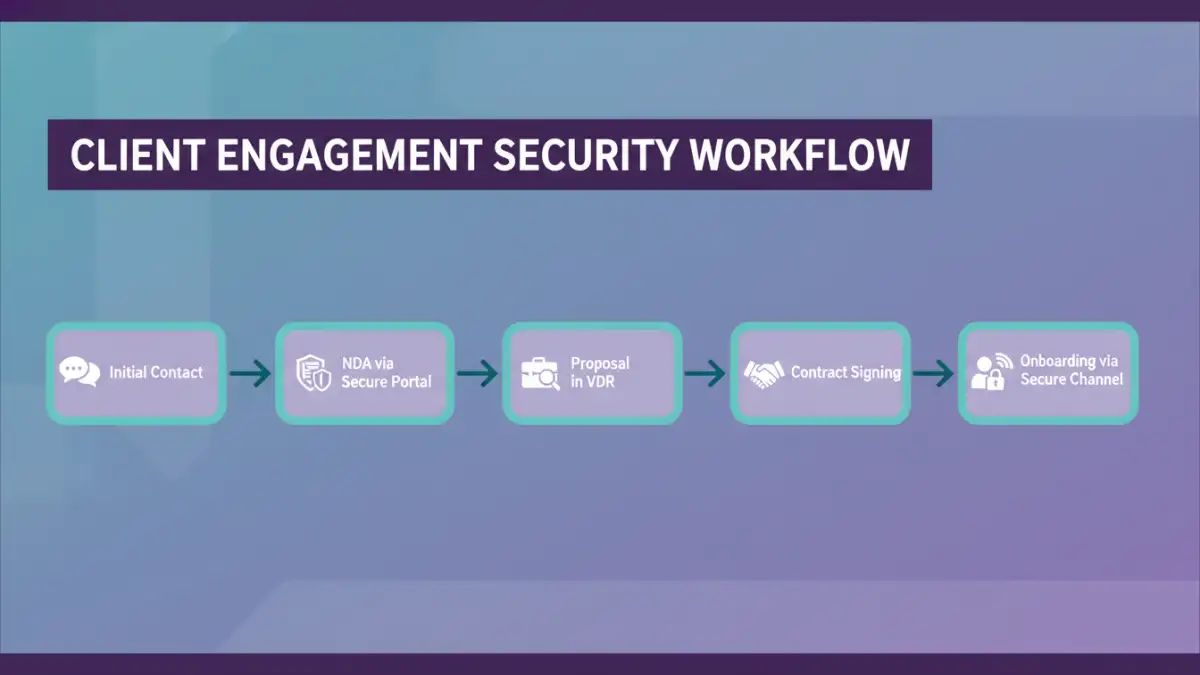 CLIENT ENGAGEMENT SECURITY WORKFLOW

Initial Contact

NDA via Secure Portal

Proposal in VDR

Contract Signing

Onboarding via Secure Channel